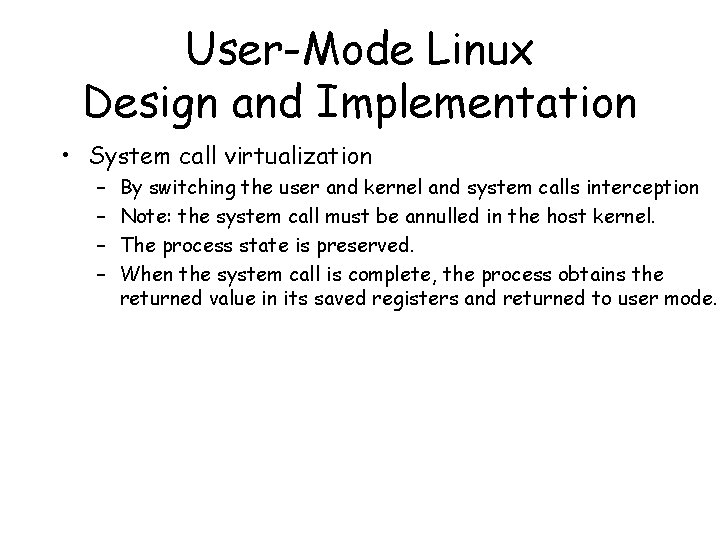 User-Mode Linux
Design and Implementation

• System call virtualization
– By switching the user and kernel and system calls interception
– Note: the system call must be annulled in the host kernel.
– The process state is preserved.
– When the system call is complete, the process obtains the returned value in its saved registers and returned to user mode.